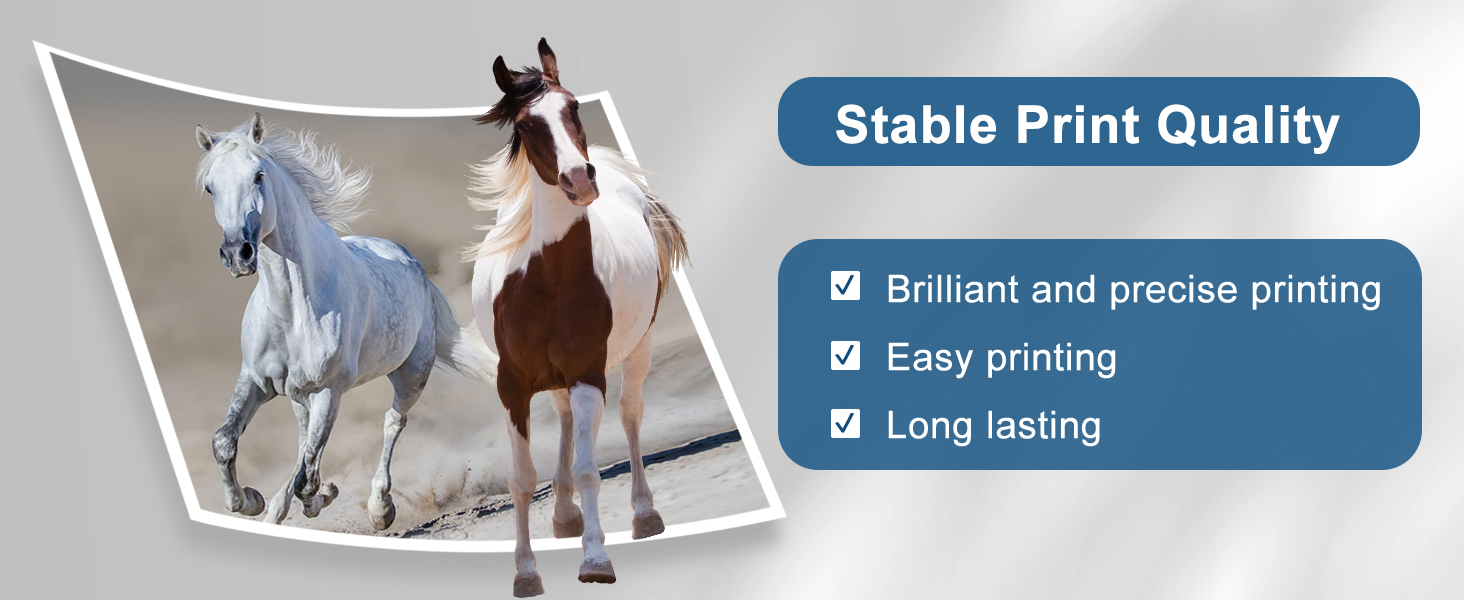 Stable Print Quality

☑ Brilliant and precise printing
☑ Easy printing
☑ Long lasting